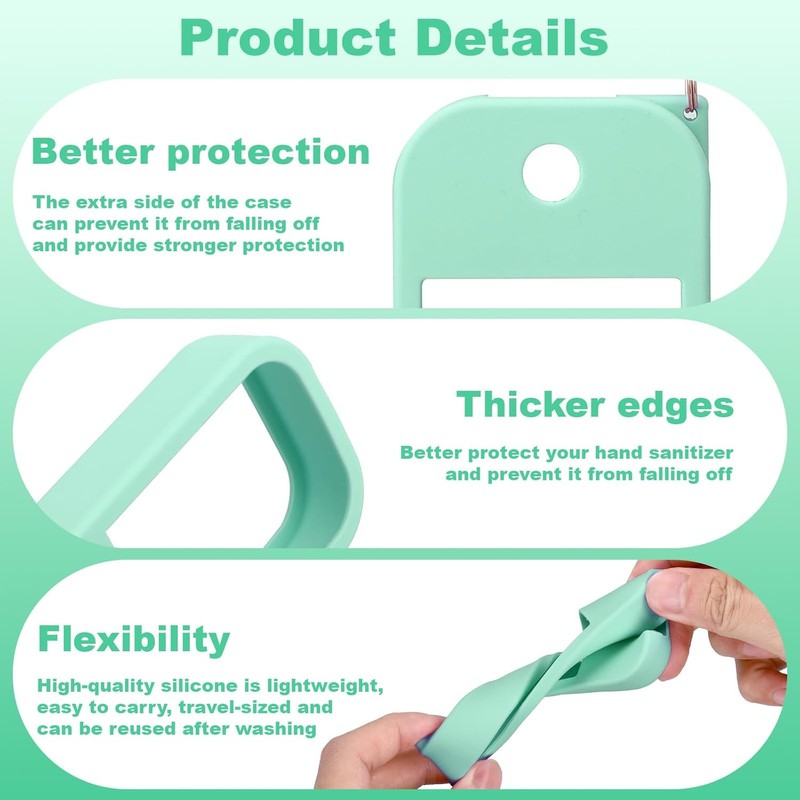 Product Details

Better protection

The extra side of the case can prevent it from falling off and provide stronger protection

Thicker edges

Better protect your hand sanitizer and prevent it from falling off

Flexibility

High-quality silicone is lightweight, easy to carry, travel-sized and can be reused after washing